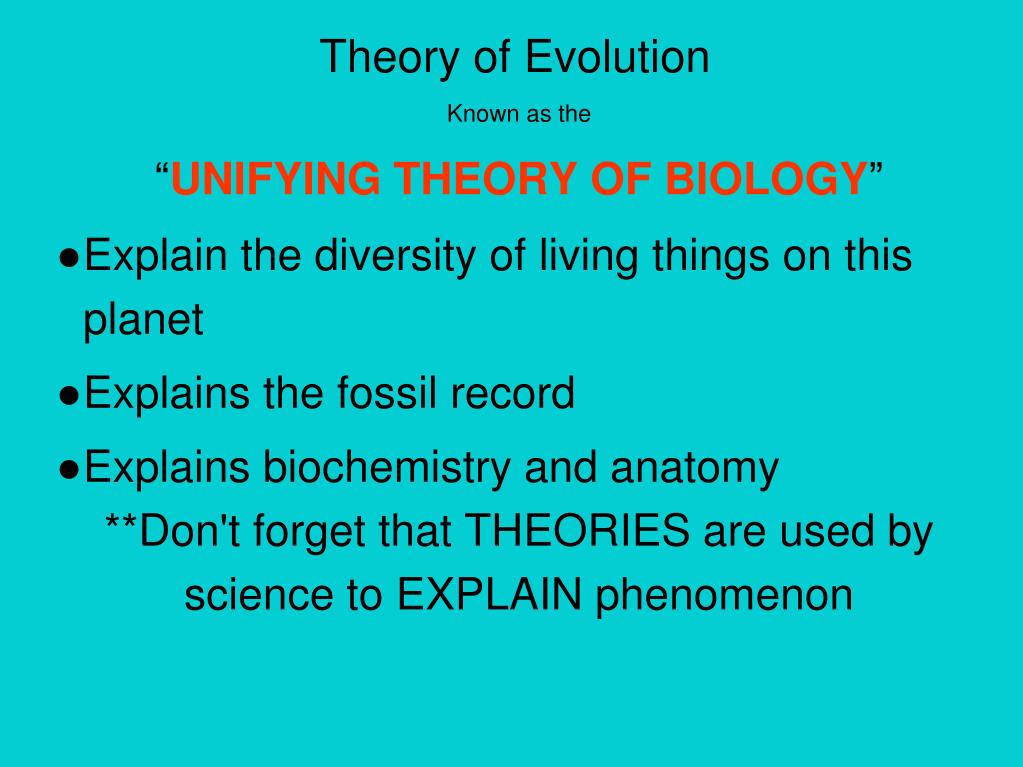 Theory of Evolution

Known as the

“UNIFYING THEORY OF BIOLOGY”

●Explain the diversity of living things on this planet

●Explains the fossil record

●Explains biochemistry and anatomy

**Don't forget that THEORIES are used by science to EXPLAIN phenomenon